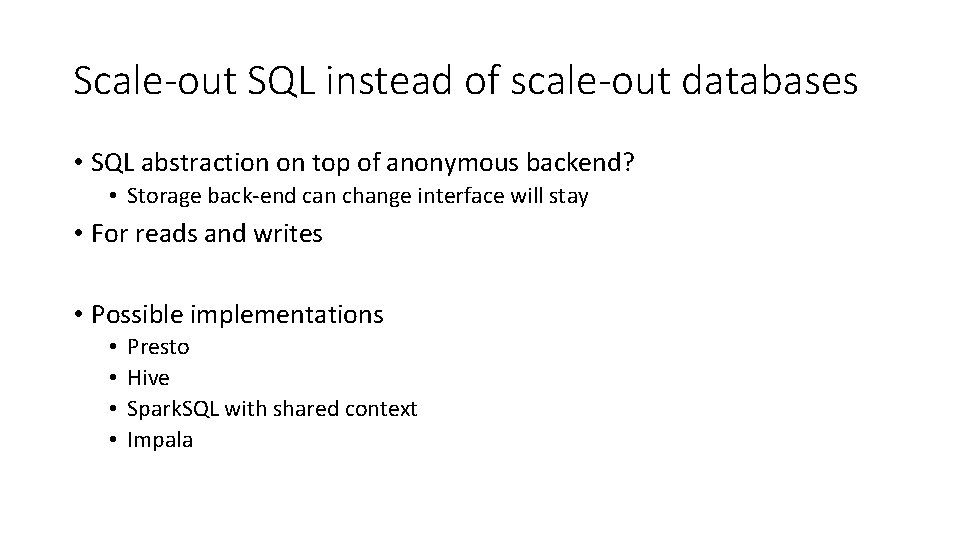 Scale-out SQL instead of scale-out databases

• SQL abstraction on top of anonymous backend?
  • Storage back-end can change interface will stay
• For reads and writes

• Possible implementations
  • Presto
  • Hive
  • SparkSQL with shared context
  • Impala